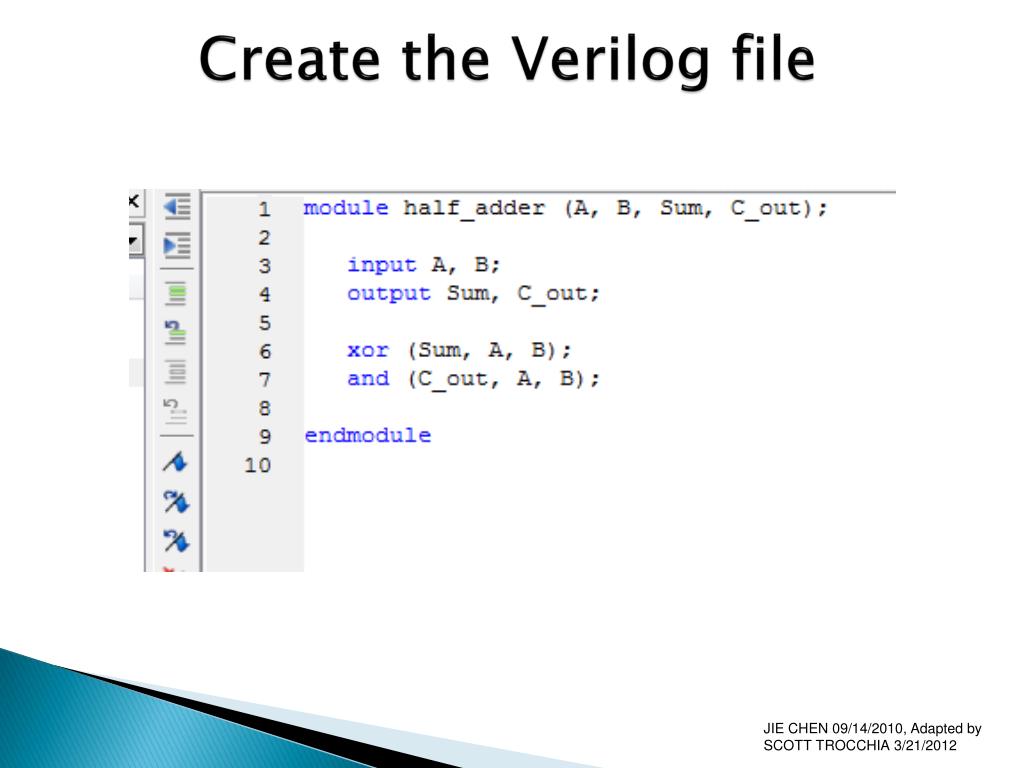 Create the Verilog file

1 module half_adder (A, B, Sum, C_out);
2
3 input A, B;
4 output Sum, C_out;
5
6 xor (Sum, A, B);
7 and (C_out, A, B);
8
9 endmodule
10

JIE CHEN 09/14/2010, Adapted by SCOTT TROCCHIA 3/21/2012